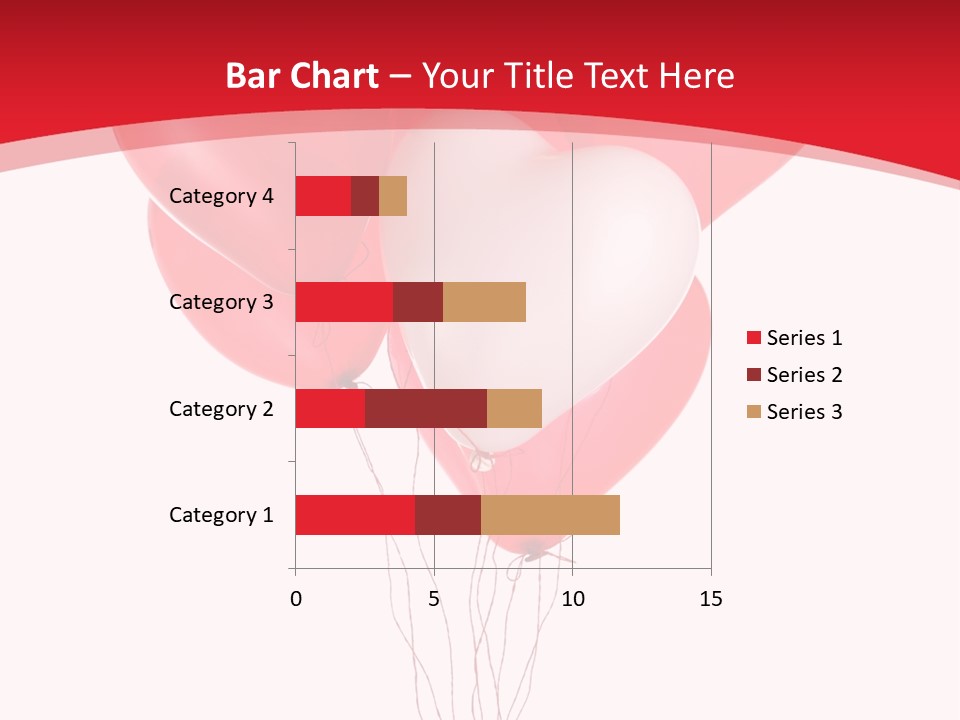 Bar Chart – Your Title Text Here

Category 4
Category 3
Category 2
Category 1

0
5
10
15

Series 1
Series 2
Series 3